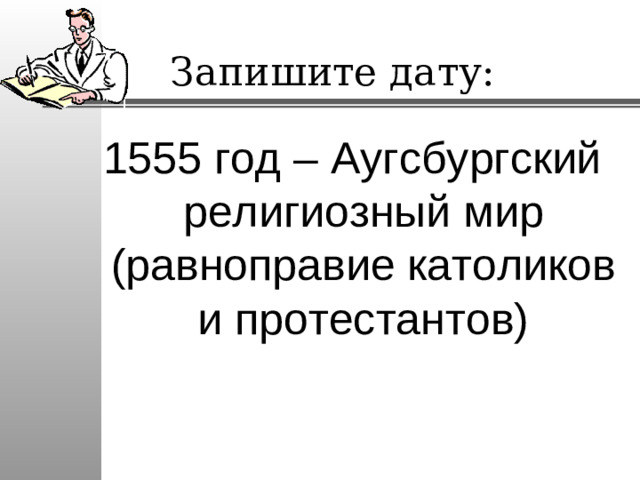 Запишите дату:

1555 год – Аугсбургский религиозный мир (равноправие католиков и протестантов)